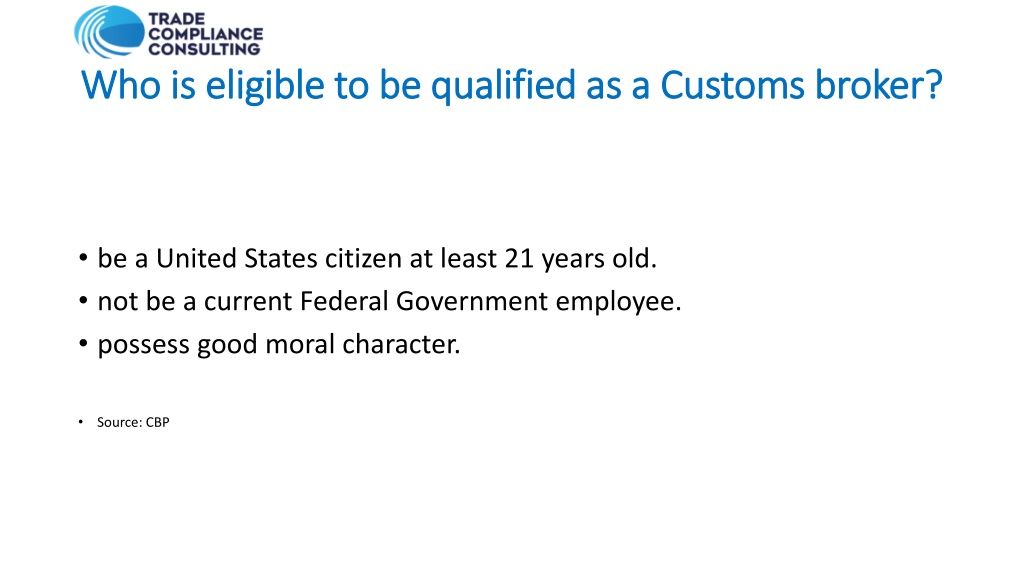 TRADE COMPLIANCE CONSULTING

Who is eligible to be qualified as a Customs broker?

• be a United States citizen at least 21 years old.
• not be a current Federal Government employee.
• possess good moral character.

• Source: CBP